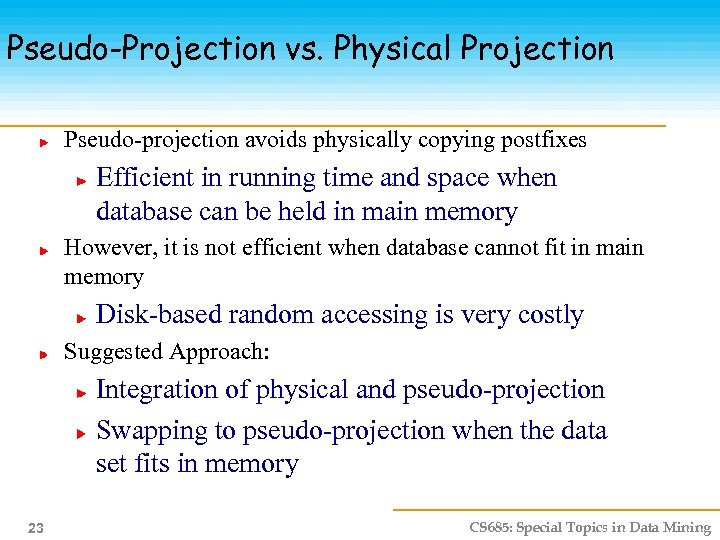 Pseudo-Projection vs. Physical Projection

Pseudo-projection avoids physically copying postfixes

Efficient in running time and space when database can be held in main memory

However, it is not efficient when database cannot fit in main memory

Disk-based random accessing is very costly

Suggested Approach:

Integration of physical and pseudo-projection

Swapping to pseudo-projection when the data set fits in memory

23

CS685: Special Topics in Data Mining